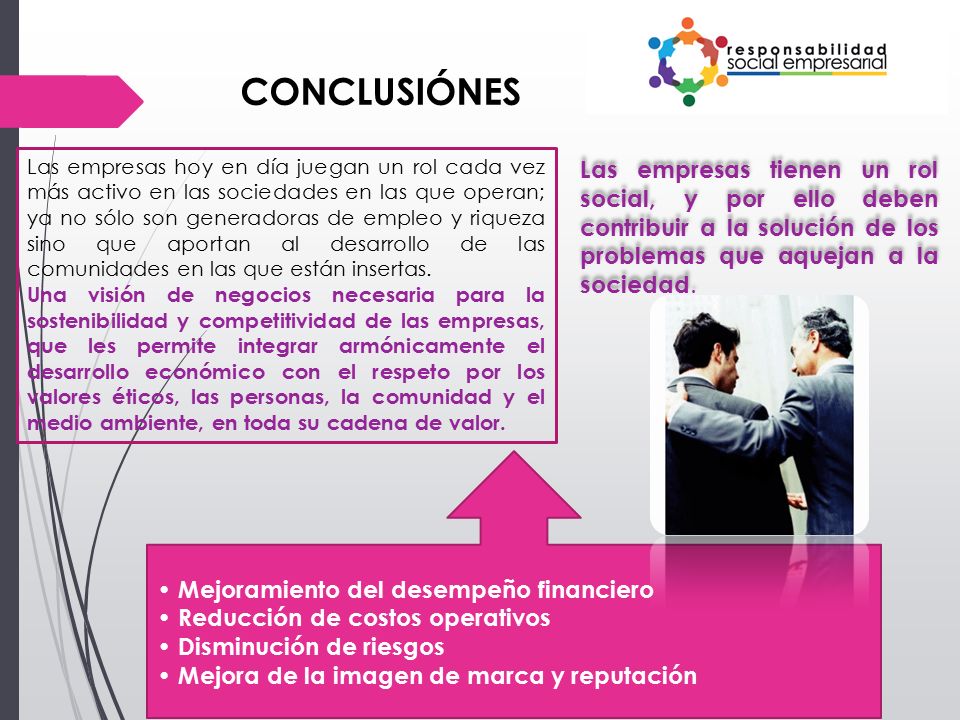 responsabilidad
social empresarial

CONCLUSIÓNES

Las empresas hoy en día juegan un rol cada vez más activo en las sociedades en las que operan; ya no sólo son generadoras de empleo y riqueza sino que aportan al desarrollo de las comunidades en las que están insertas.
Una visión de negocios necesaria para la sostenibilidad y competitividad de las empresas, que les permite integrar armónicamente el desarrollo económico con el respeto por los valores éticos, las personas, la comunidad y el medio ambiente, en toda su cadena de valor.

Las empresas tienen un rol social, y por ello deben contribuir a la solución de los problemas que aquejan a la sociedad.

• Mejoramiento del desempeño financiero
• Reducción de costos operativos
• Disminución de riesgos
• Mejora de la imagen de marca y reputación